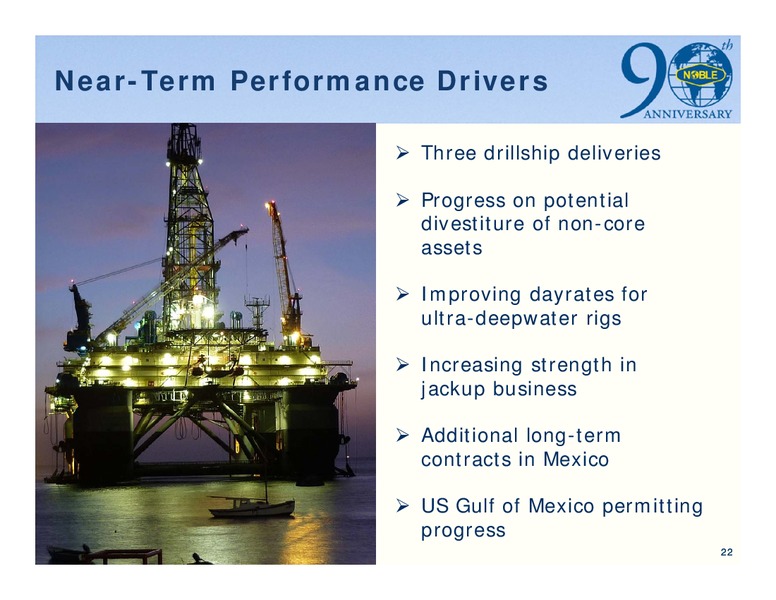 Near-Term Performance Drivers

90th NOBLE ANNIVERSARY

➢ Three drillship deliveries

➢ Progress on potential divestiture of non-core assets

➢ Improving dayrates for ultra-deepwater rigs

➢ Increasing strength in jackup business

➢ Additional long-term contracts in Mexico

➢ US Gulf of Mexico permitting progress

22